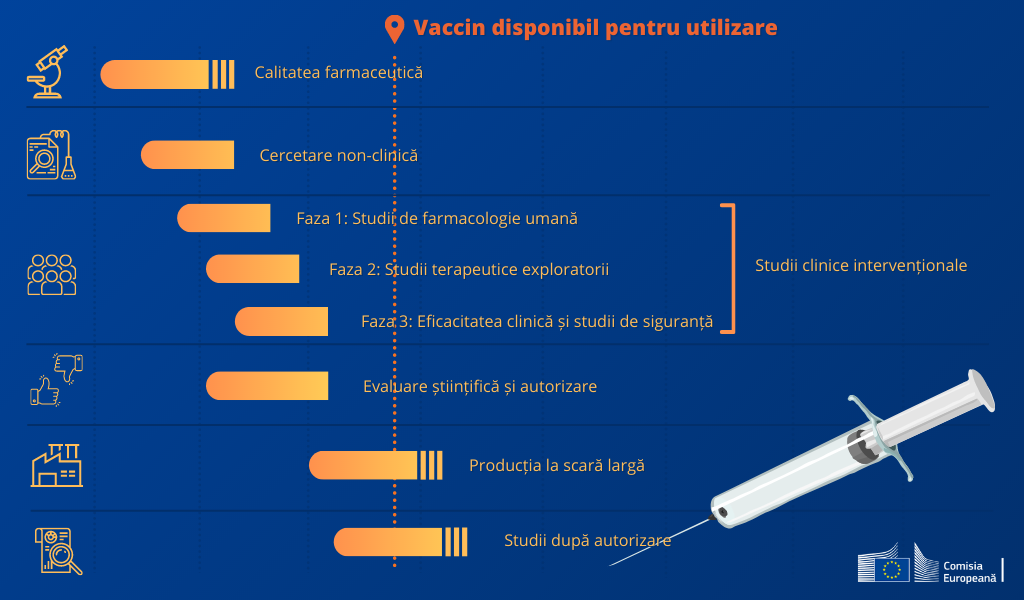 Vaccin disponibil pentru utilizare

Calitatea farmaceutică

Cercetare non-clinică

Faza 1: Studii de farmacologie umană

Faza 2: Studii terapeutice exploratorii

Faza 3: Eficacitatea clinică și studii de siguranță

Studii clinice intervenționale

Evaluare științifică și autorizare

Producția la scară largă

Studii după autorizare

Comisia Europeană